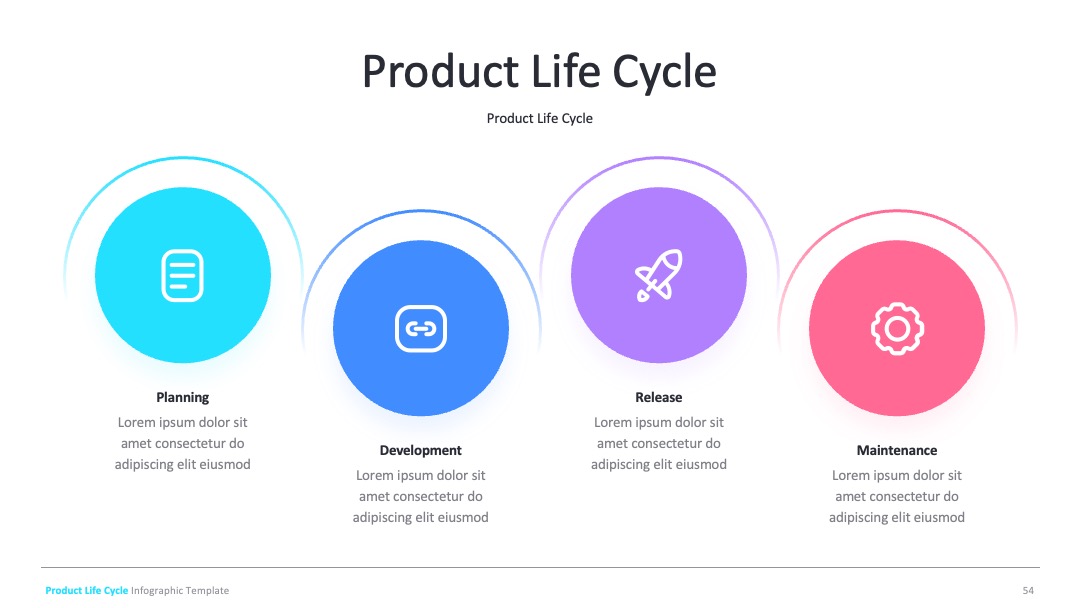 Product Life Cycle

Product Life Cycle

Planning
Lorem ipsum dolor sit amet consectetur do adipiscing elit eiusmod

Development
Lorem ipsum dolor sit amet consectetur do adipiscing elit eiusmod

Release
Lorem ipsum dolor sit amet consectetur do adipiscing elit eiusmod

Maintenance
Lorem ipsum dolor sit amet consectetur do adipiscing elit eiusmod

Product Life Cycle Infographic Template

54